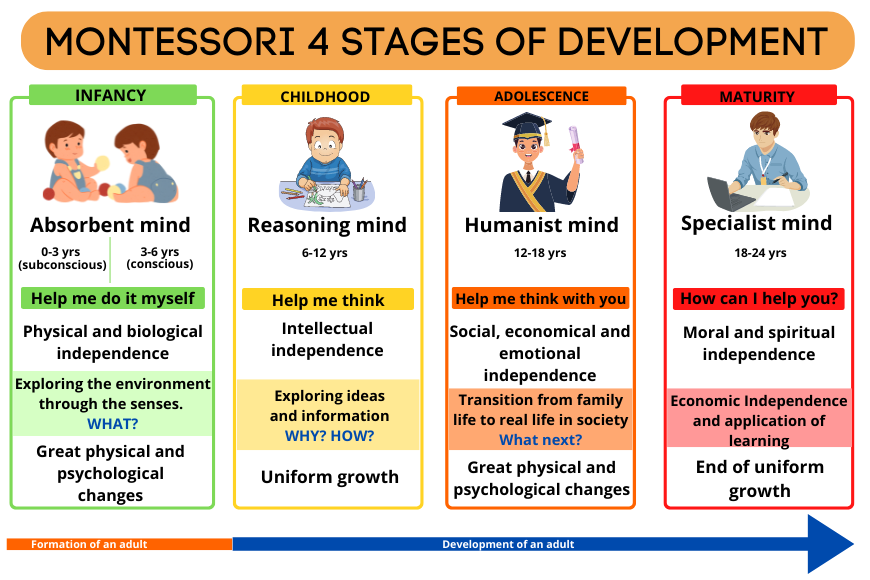 MONTESSORI 4 STAGES OF DEVELOPMENT

INFANCY

Absorbent mind

0-3 yrs (subconscious)

3-6 yrs (conscious)

Help me do it myself

Physical and biological independence

Exploring the environment through the senses. WHAT?

Great physical and psychological changes

CHILDHOOD

Reasoning mind

6-12 yrs

Help me think

Intellectual independence

Exploring ideas and information WHY? HOW?

Uniform growth

ADOLESCENCE

Humanist mind

12-18 yrs

Help me think with you

Social, economical and emotional independence

Transition from family life to real life in society What next?

Great physical and psychological changes

MATURITY

Specialist mind

18-24 yrs

How can I help you?

Moral and spiritual independence

Economic Independence and application of learning

End of uniform growth

Formation of an adult

Development of an adult